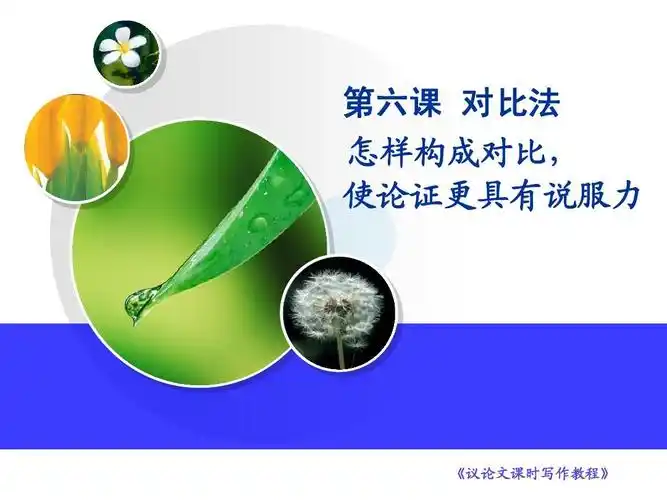 第六课 对比法

怎样构成对比，
使论证更具有说服力

《议论文课时写作教程》